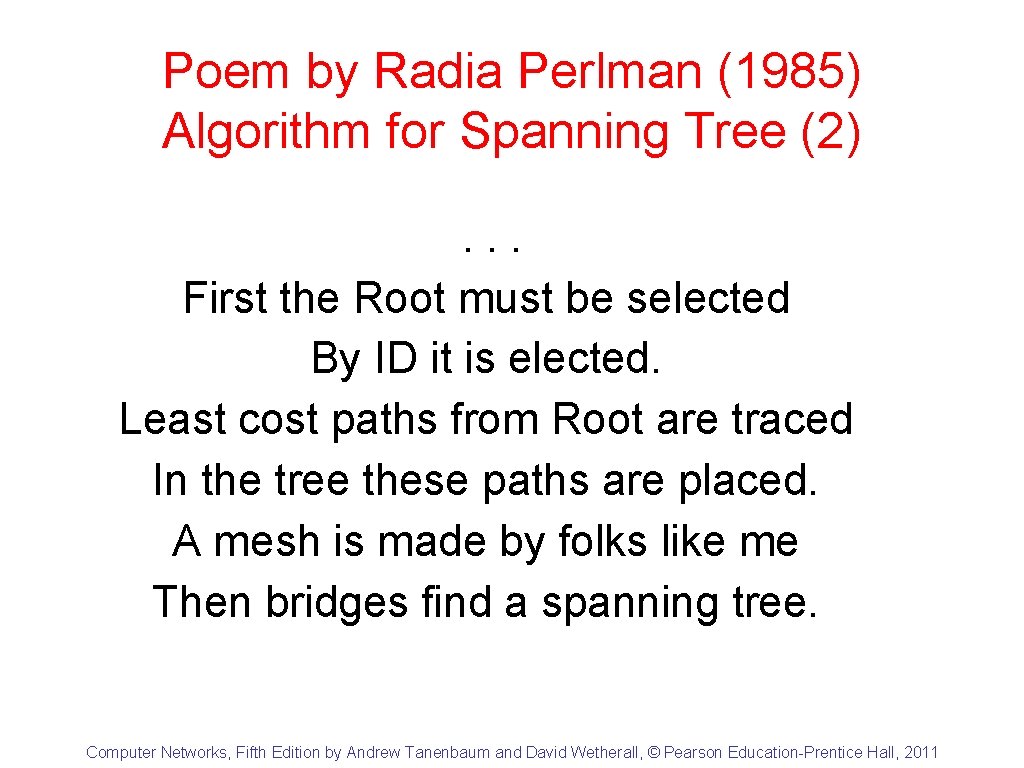 Poem by Radia Perlman (1985)
Algorithm for Spanning Tree (2)

. . .
First the Root must be selected
By ID it is elected.
Least cost paths from Root are traced
In the tree these paths are placed.
A mesh is made by folks like me
Then bridges find a spanning tree.

Computer Networks, Fifth Edition by Andrew Tanenbaum and David Wetherall, © Pearson Education-Prentice Hall, 2011